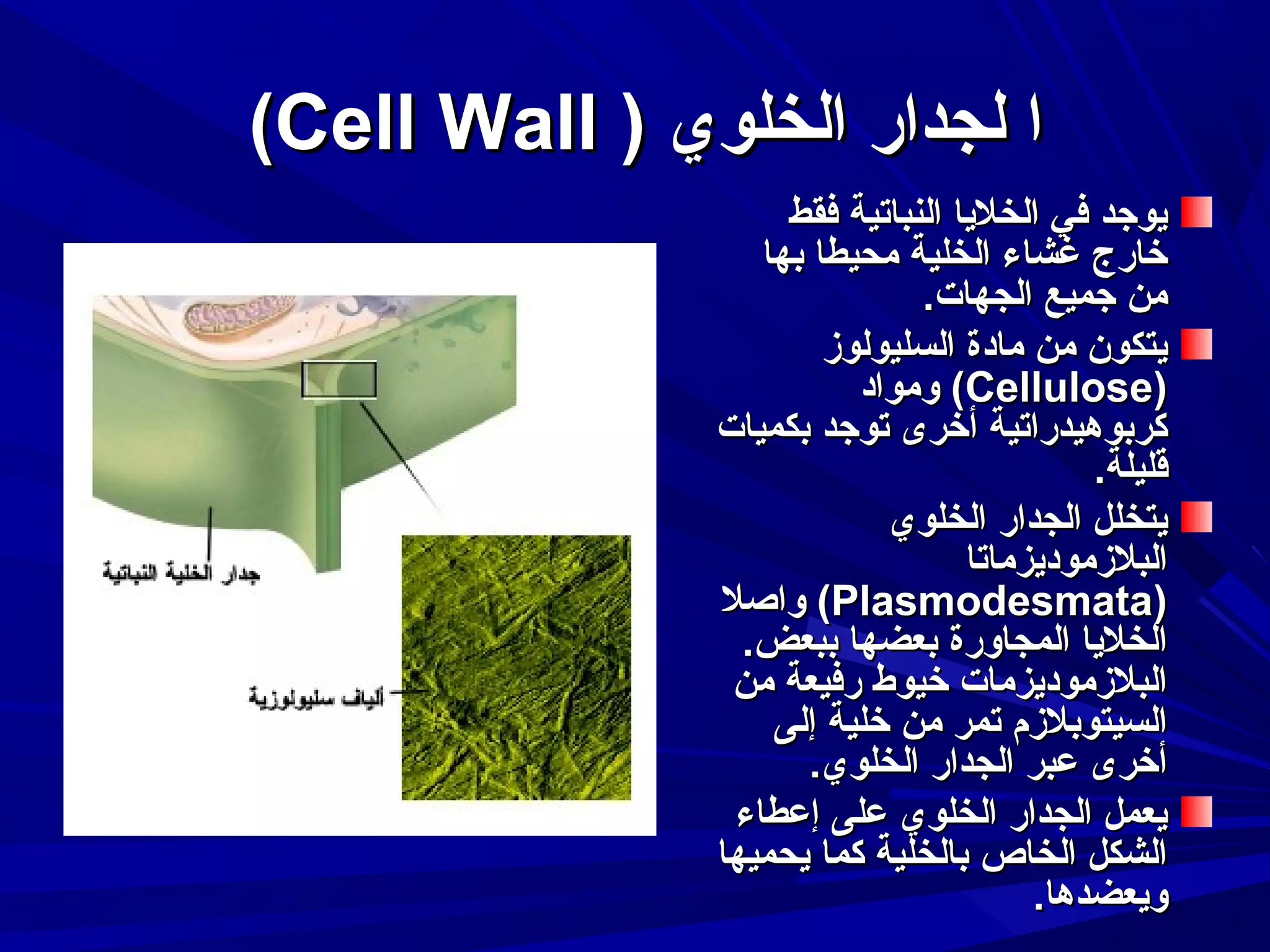 ا لجدار الخلوي ( Cell Wall)

يوجد في الخلايا النباتية فقط خارج غشاء الخلية محيطا بها من جميع الجهات.

يتكون من مادة السليولوز (Cellulose) ومواد كربوهيدراتية أخرى توجد بكميات قليلة.

يتخلل الجدار الخلوي البلازموديزماتا (Plasmodesmata) واصلا الخلايا المجاورة بعضها ببعض. البلازموديزمات خيوط رفيعة من السيتوبلازم تمر من خلية إلى أخرى عبر الجدار الخلوي.

يعمل الجدار الخلوي على إعطاء الشكل الخاص بالخلية كما يحميها ويعضدها.

جدار الخلية النباتية

ألياف سليولوزية